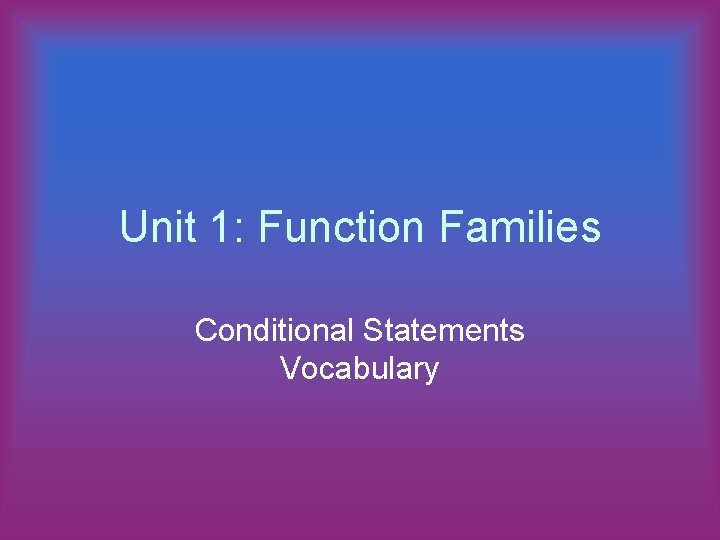 Unit 1: Function Families

Conditional Statements
Vocabulary